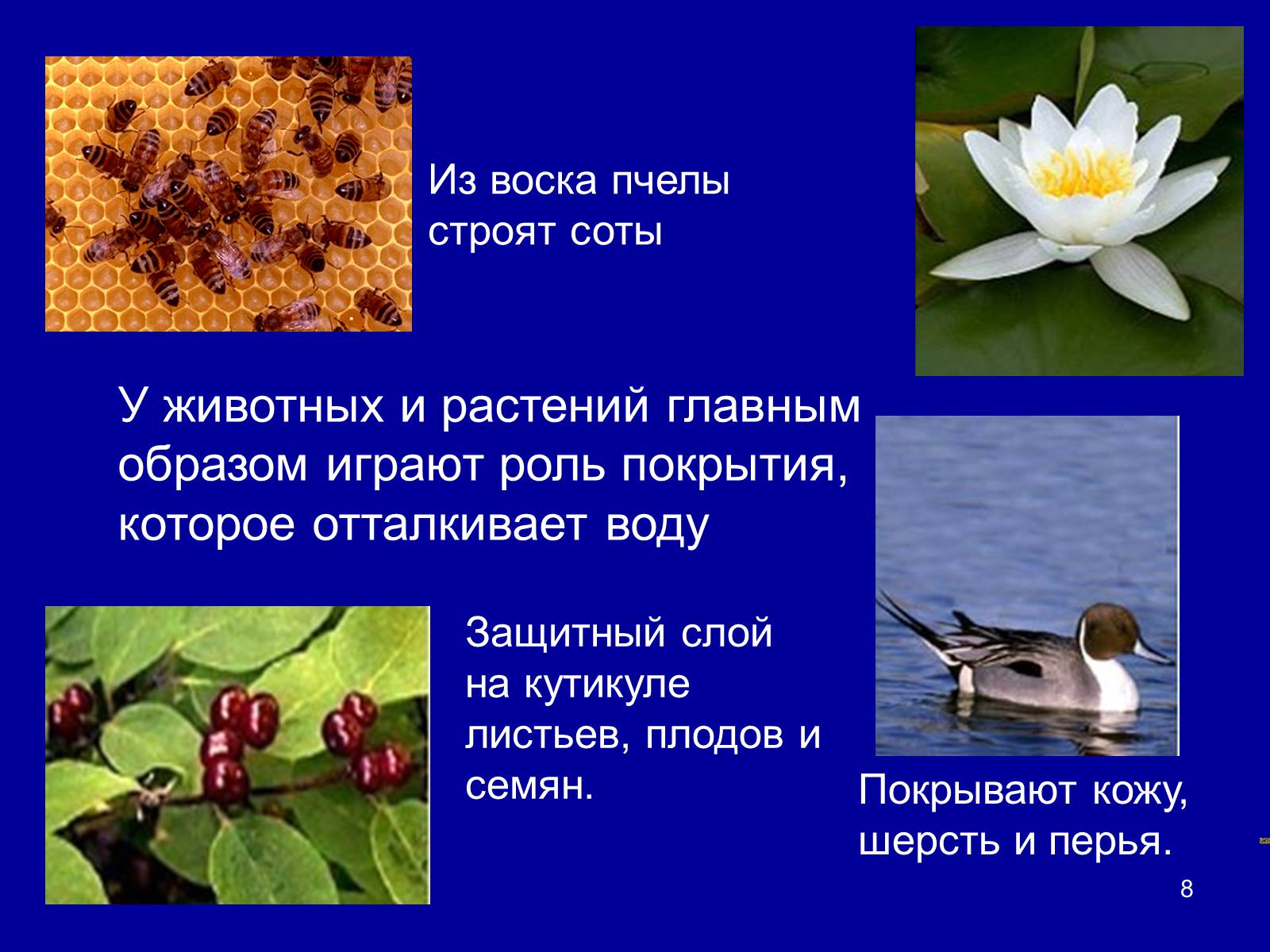 Из воска пчелы строят соты

У животных и растений главным образом играют роль покрытия, которое отталкивает воду

Защитный слой на кутикуле листьев, плодов и семян.

Покрывают кожу, шерсть и перья.

8